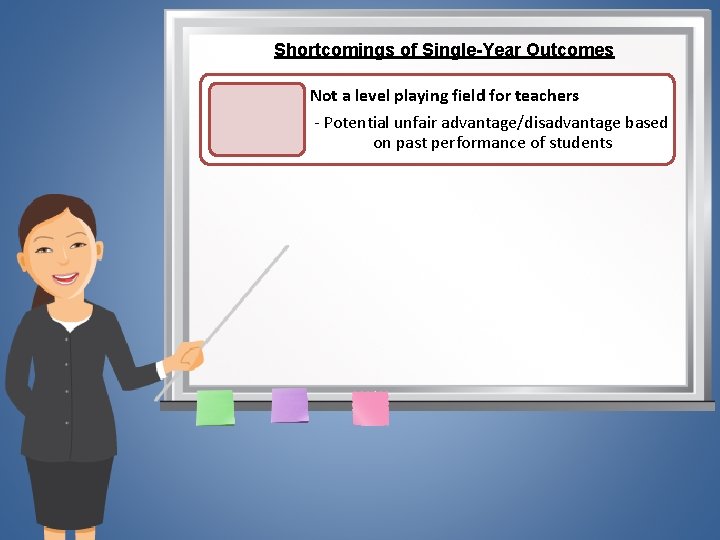 Shortcomings of Single-Year Outcomes

Not a level playing field for teachers

- Potential unfair advantage/disadvantage based on past performance of students